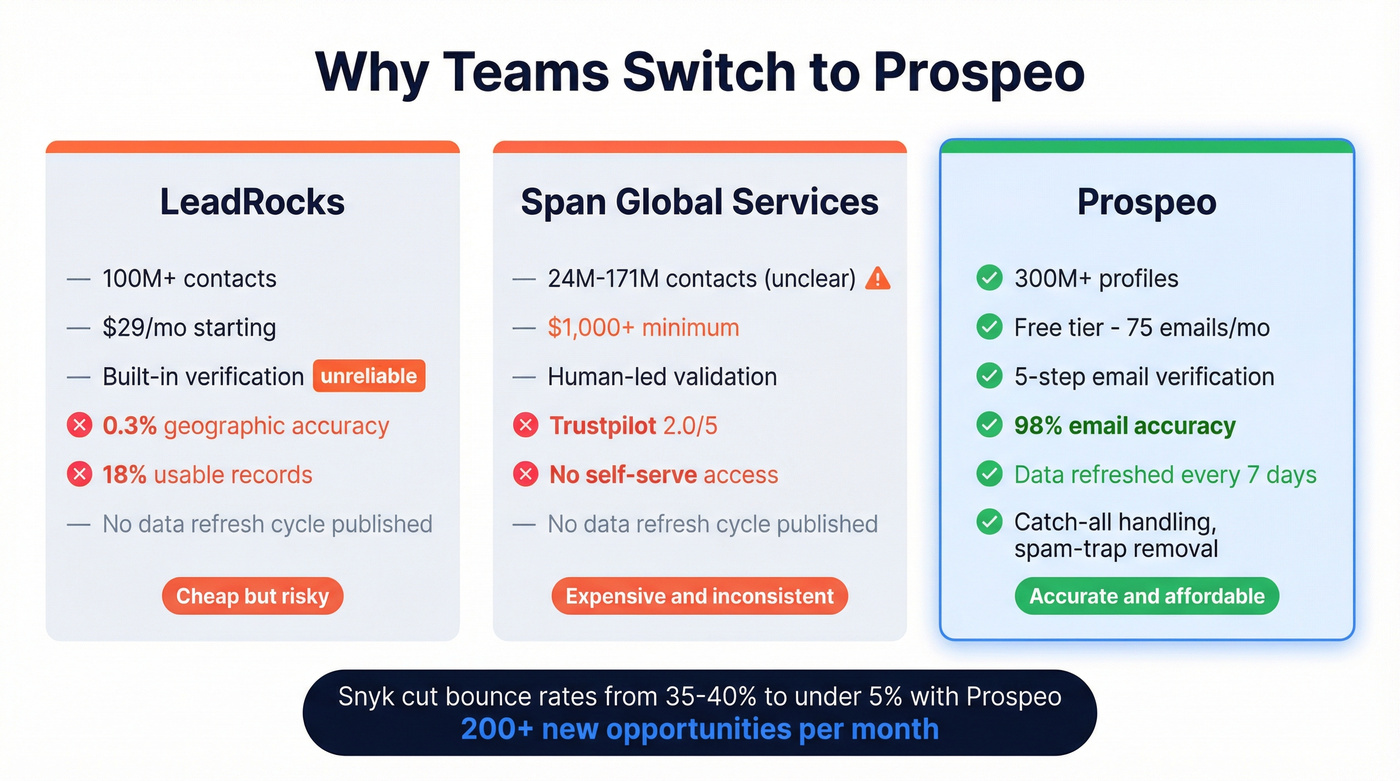 Why Teams Switch to Prospeo

LeadRocks

— 100M+ contacts
— $29/mo starting
— Built-in verification unreliable
0.3% geographic accuracy
18% usable records
— No data refresh cycle published

Cheap but risky

Span Global Services

— 24M-171M contacts (unclear)
— $1,000+ minimum
— Human-led validation
Trustpilot 2.0/5
No self-serve access
— No data refresh cycle published

Expensive and inconsistent

Prospeo

300M+ profiles
Free tier - 75 emails/mo
5-step email verification
98% email accuracy
Data refreshed every 7 days
Catch-all handling, spam-trap removal

Accurate and affordable

Snyk cut bounce rates from 35-40% to under 5% with Prospeo
200+ new opportunities per month